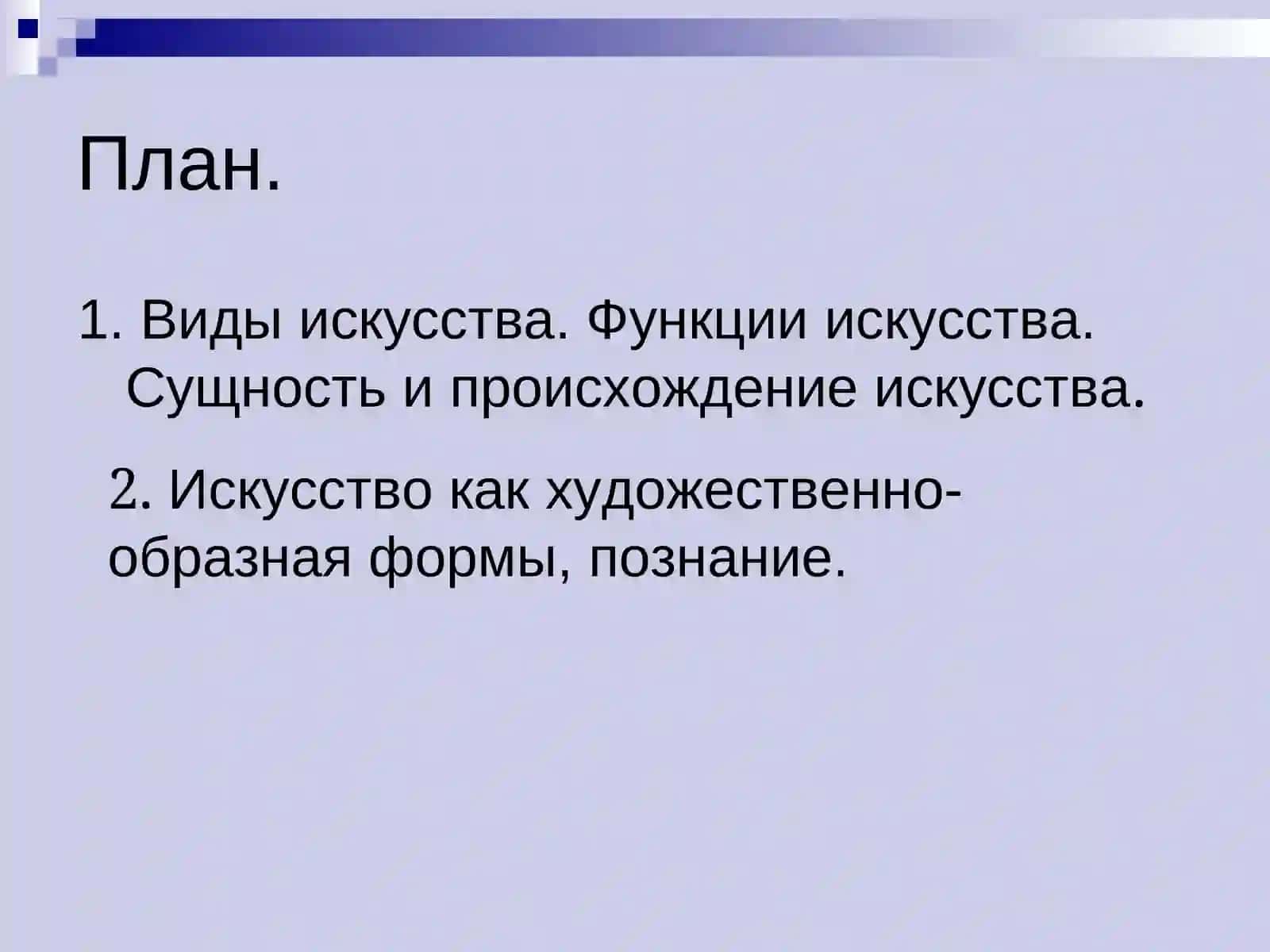 План.

1. Виды искусства. Функции искусства. Сущность и происхождение искусства.

2. Искусство как художественно-образная формы, познание.